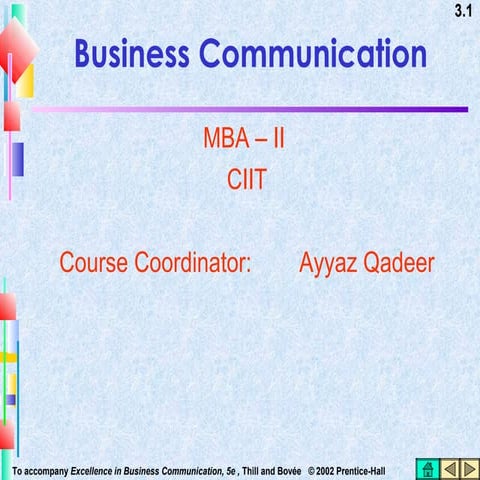 3.1

Business Communication

MBA – II

CIIT

Course Coordinator: Ayyaz Qadeer

To accompany Excellence in Business Communication, 5e , Thill and Bovée © 2002 Prentice-Hall